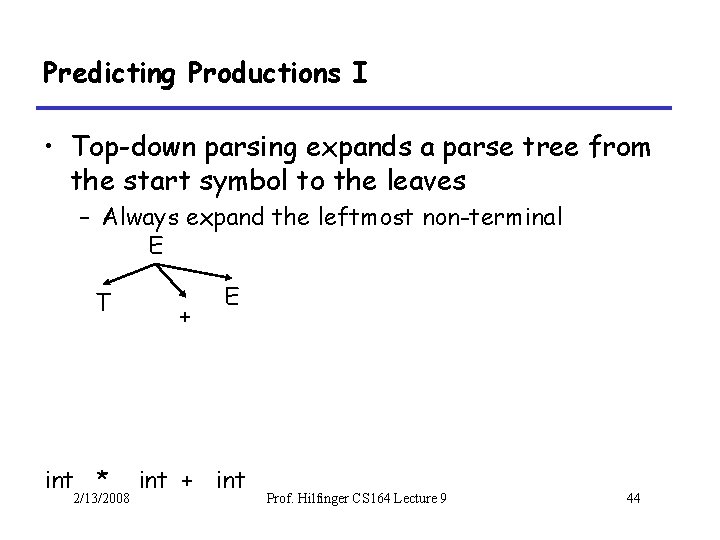 Predicting Productions I

• Top-down parsing expands a parse tree from the start symbol to the leaves
  – Always expand the leftmost non-terminal

E

T  +  E

int * int + int

2/13/2008  Prof. Hilfinger CS164 Lecture 9  44